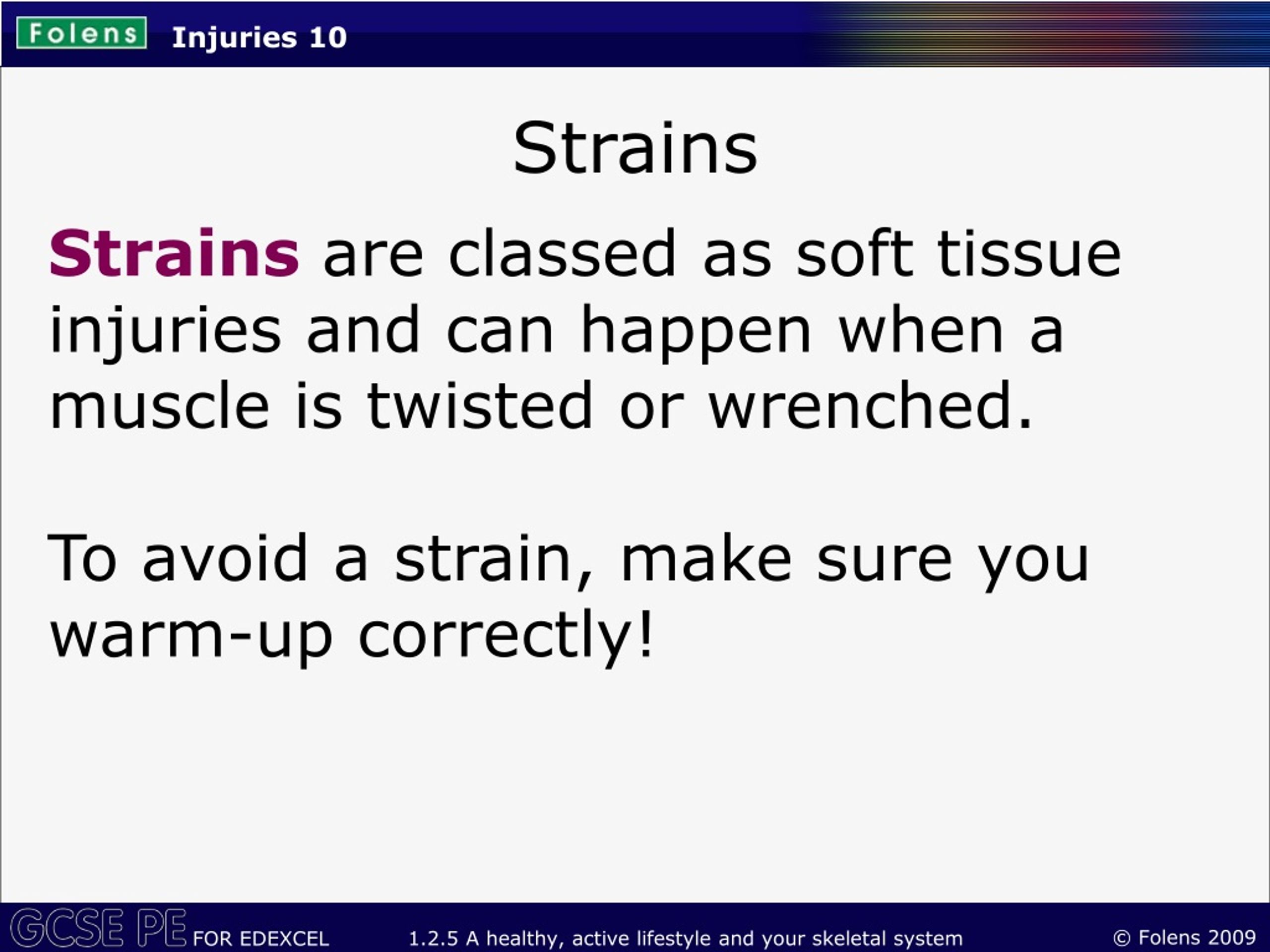 Folens Injuries 10

Strains

Strains are classed as soft tissue injuries and can happen when a muscle is twisted or wrenched.

To avoid a strain, make sure you warm-up correctly!

GCSE PE FOR EDEXCEL 1.2.5 A healthy, active lifestyle and your skeletal system © Folens 2009